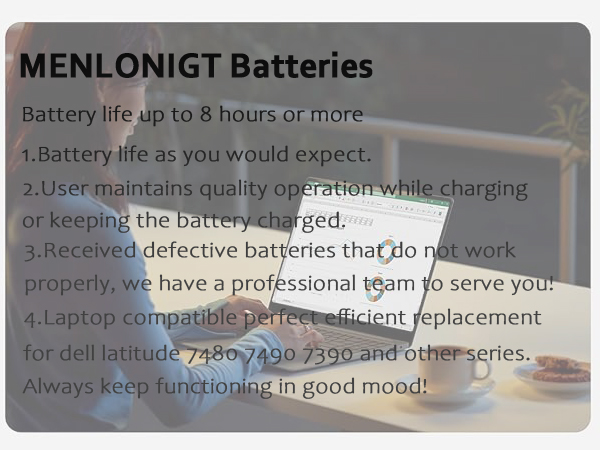 MENLONIGT Batteries

Battery life up to 8 hours or more

1.Battery life as you would expect.

2.User maintains quality operation while charging or keeping the battery charged.

3.Received defective batteries that do not work properly, we have a professional team to serve you!

4.Laptop compatible perfect efficient replacement for dell latitude 7480 7490 7390 and other series. Always keep functioning in good mood!